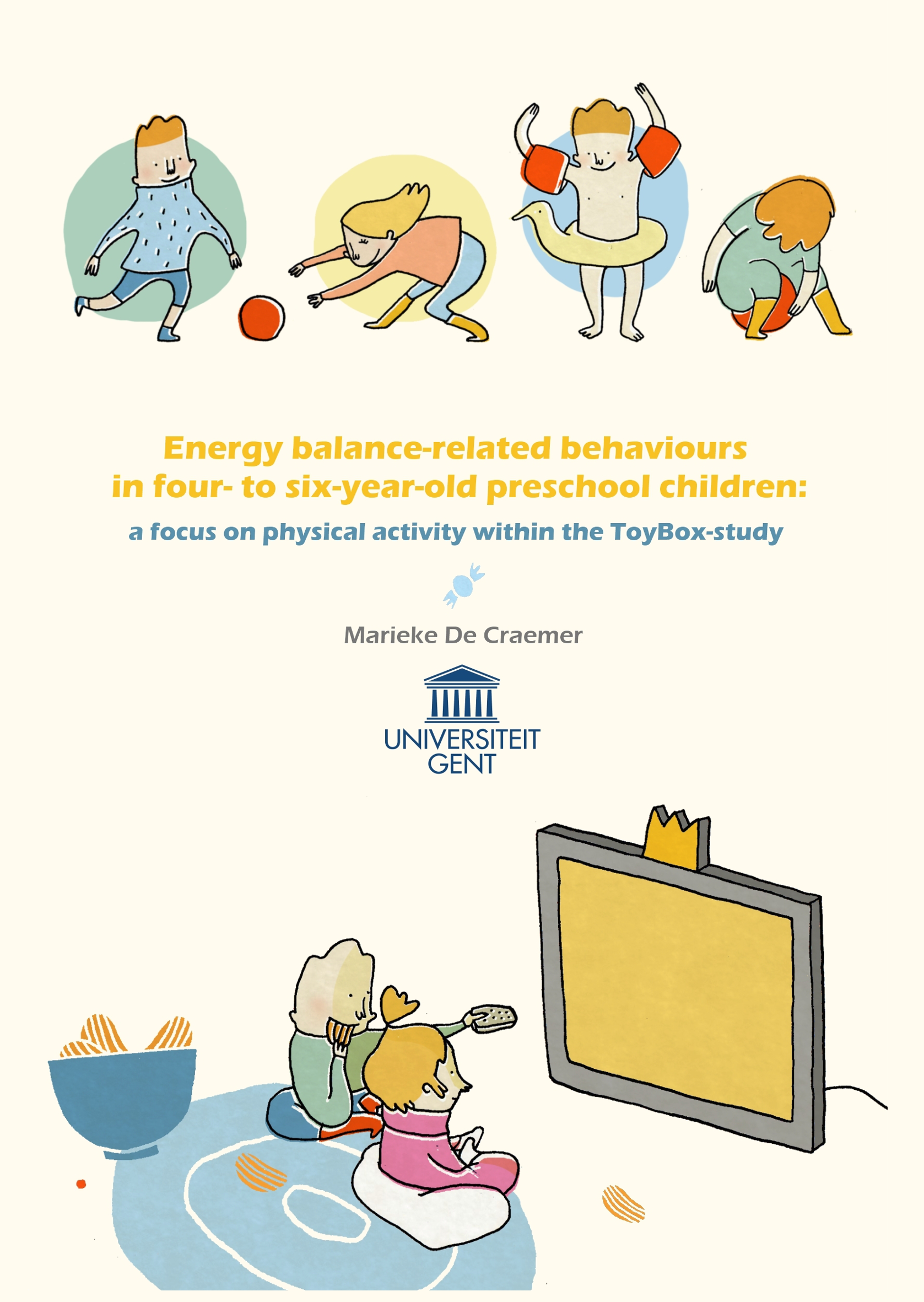 Energy balance-related behaviours in four- to six-year-old preschool children:

a focus on physical activity within the ToyBox-study

Marieke De Craemer

UNIVERSITEIT GENT